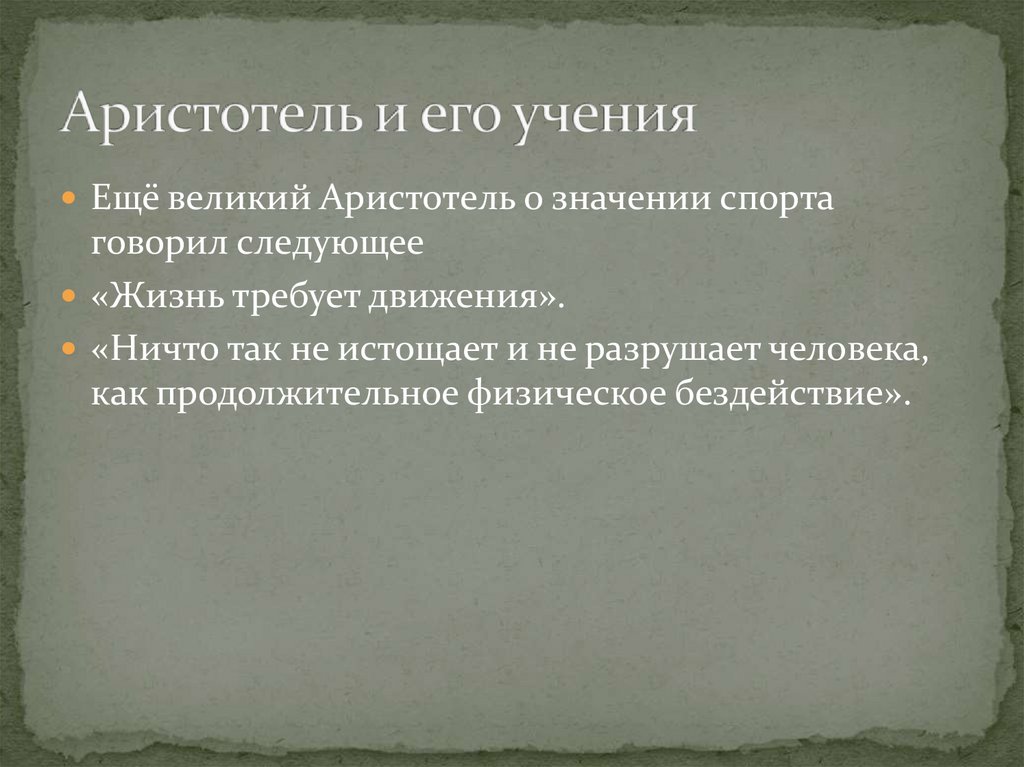 Аристотель и его учения

Ещё великий Аристотель о значении спорта говорил следующее

«Жизнь требует движения».

«Ничто так не истощает и не разрушает человека, как продолжительное физическое бездействие».